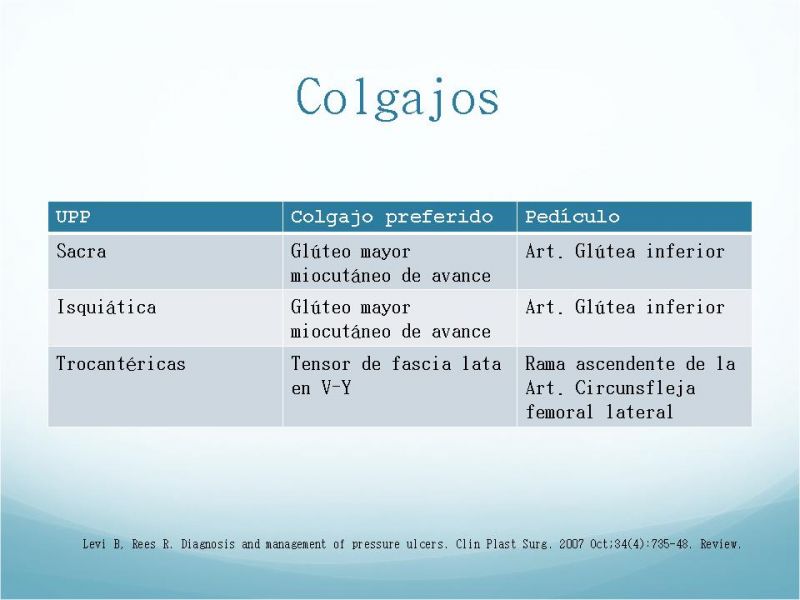 Colgajos

| UPP | Colgajo preferido | Pedículo |
|---|---|---|
| Sacra | Glúteo mayor miocutáneo de avance | Art. Glútea inferior |
| Isquiática | Glúteo mayor miocutáneo de avance | Art. Glútea inferior |
| Trocantéricas | Tensor de fascia lata en V-Y | Rama ascendente de la Art. Circunsfleja femoral lateral |

Levi B, Rees R. Diagnosis and management of pressure ulcers. Clin Plast Surg. 2007 Oct;34(4):735-48. Review.